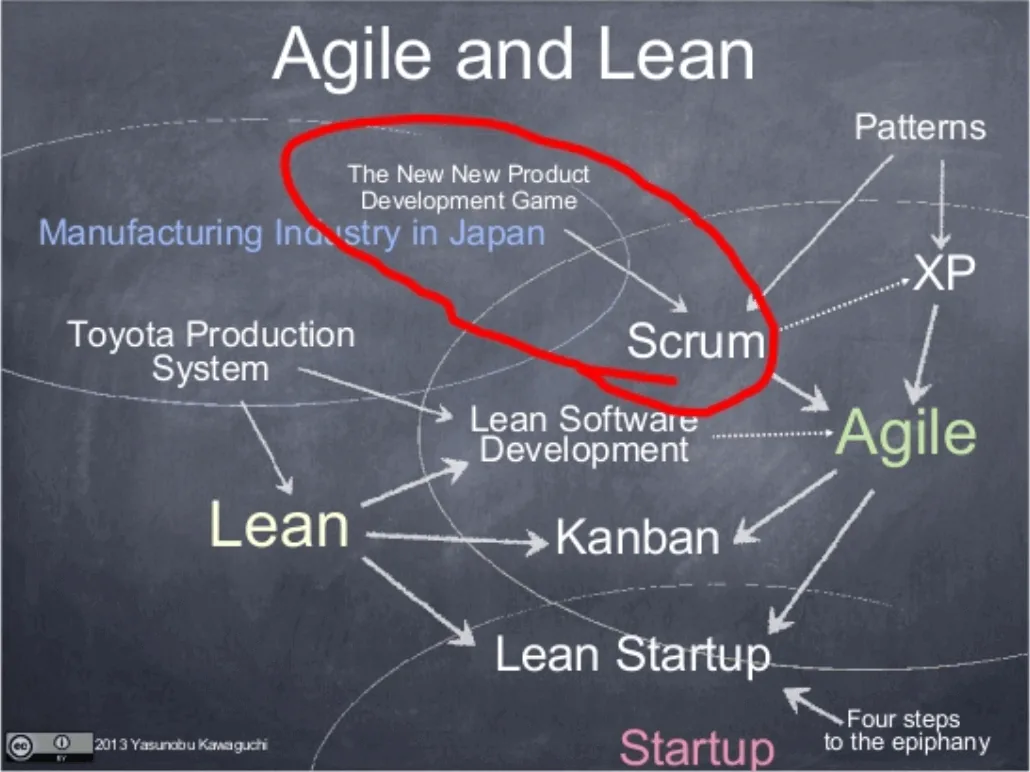 Agile and Lean

Patterns

The New New Product Development Game

Manufacturing Industry in Japan

XP

Toyota Production System

Scrum

Lean Software Development

Agile

Lean

Kanban

Lean Startup

Four steps to the epiphany

Startup

cc BY 2013 Yasunobu Kawaguchi